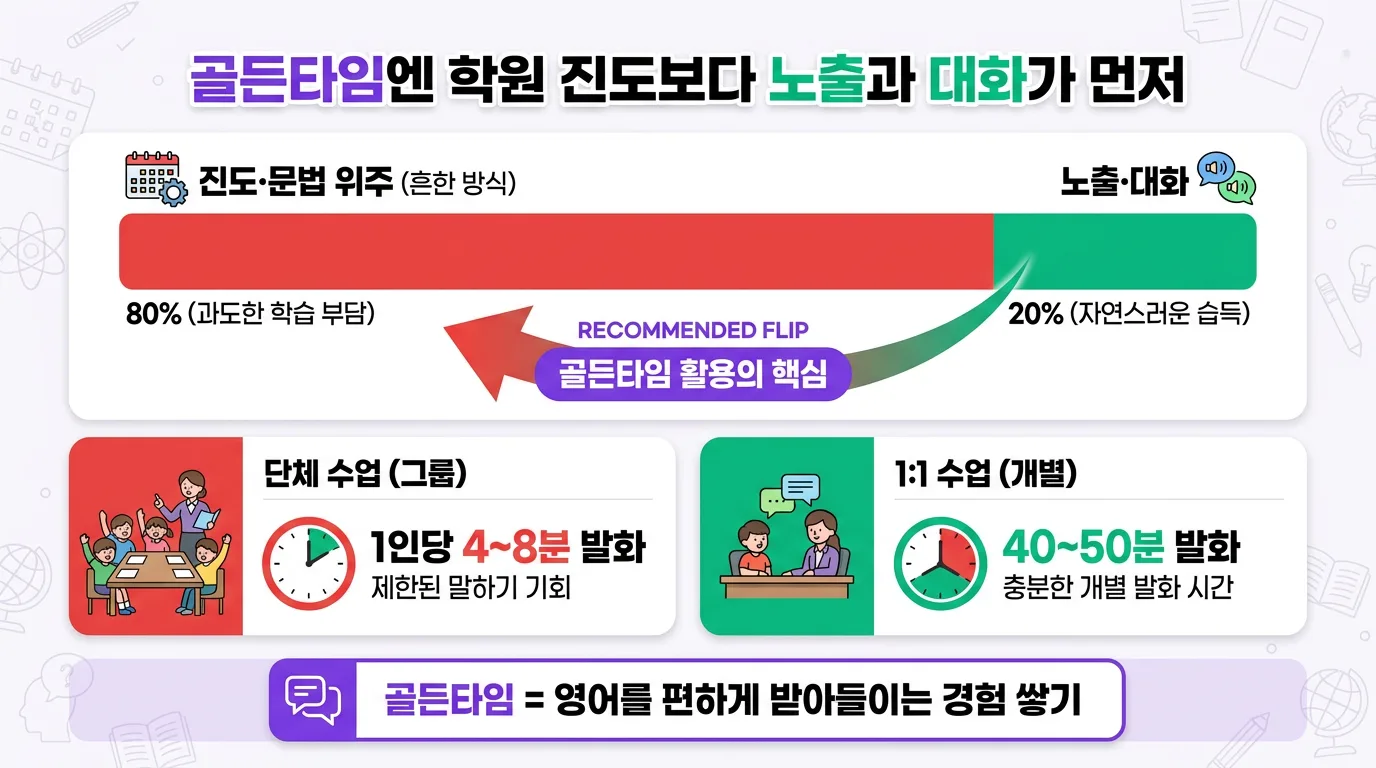 골든타임엔 학원 진도보다 노출과 대화가 먼저

진도·문법 위주 (흔한 방식)

노출·대화

80% (과도한 학습 부담)

20% (자연스러운 습득)

RECOMMENDED FLIP

골든타임 활용의 핵심

단체 수업 (그룹)

1인당 4~8분 발화
제한된 말하기 기회

1:1 수업 (개별)

40~50분 발화
충분한 개별 발화 시간

골든타임 = 영어를 편하게 받아들이는 경험 쌓기